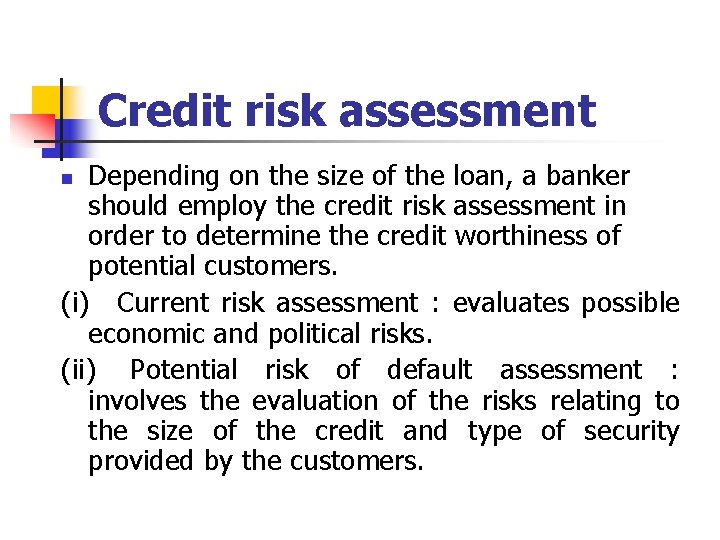 Credit risk assessment

Depending on the size of the loan, a banker should employ the credit risk assessment in order to determine the credit worthiness of potential customers.

(i) Current risk assessment : evaluates possible economic and political risks.

(ii) Potential risk of default assessment : involves the evaluation of the risks relating to the size of the credit and type of security provided by the customers.